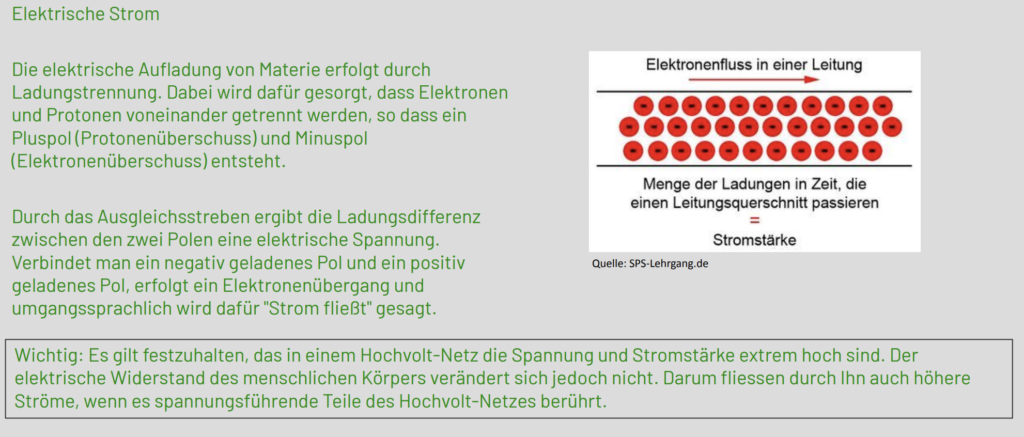 Elektrische Strom

Die elektrische Aufladung von Materie erfolgt durch Ladungstrennung. Dabei wird dafür gesorgt, dass Elektronen und Protonen voneinander getrennt werden, so dass ein Pluspol (Protonenüberschuss) und Minuspol (Elektronenüberschuss) entsteht.

Durch das Ausgleichsstreben ergibt die Ladungsdifferenz zwischen den zwei Polen eine elektrische Spannung. Verbindet man ein negativ geladenes Pol und ein positiv geladenes Pol, erfolgt ein Elektronenübergang und umgangssprachlich wird dafür "Strom fließt" gesagt.

Elektronenfluss in einer Leitung

Menge der Ladungen in Zeit, die einen Leitungsquerschnitt passieren
=
Stromstärke

Quelle: SPS-Lehrgang.de

Wichtig: Es gilt festzuhalten, das in einem Hochvolt-Netz die Spannung und Stromstärke extrem hoch sind. Der elektrische Widerstand des menschlichen Körpers verändert sich jedoch nicht. Darum fliessen durch Ihn auch höhere Ströme, wenn es spannungsführende Teile des Hochvolt-Netzes berührt.